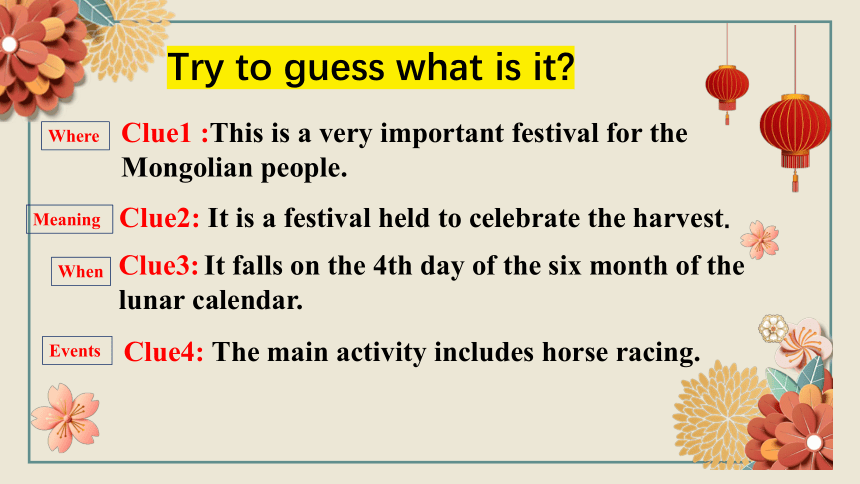 Try to guess what is it?

Where Clue1 :This is a very important festival for the Mongolian people.

Meaning Clue2: It is a festival held to celebrate the harvest.

When Clue3: It falls on the 4th day of the six month of the lunar calendar.

Events Clue4: The main activity includes horse racing.